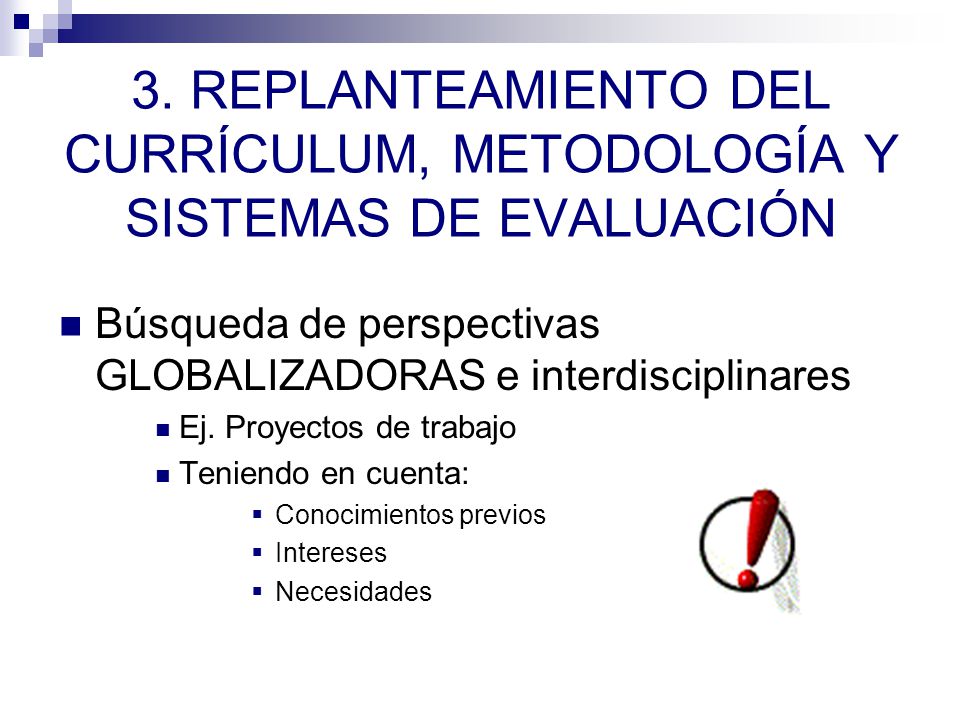 3. REPLANTEAMIENTO DEL CURRÍCULUM, METODOLOGÍA Y SISTEMAS DE EVALUACIÓN

Búsqueda de perspectivas GLOBALIZADORAS e interdisciplinares

Ej. Proyectos de trabajo

Teniendo en cuenta:

Conocimientos previos

Intereses

Necesidades